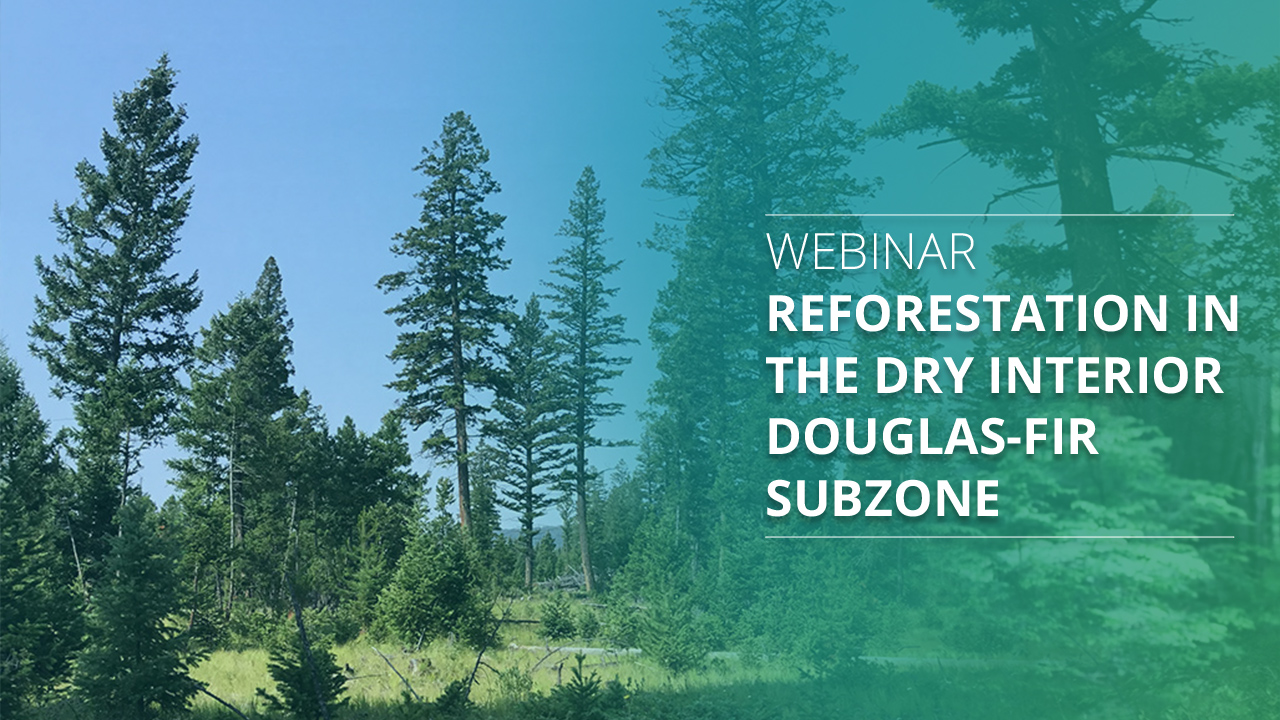 WEBINAR

REFORESTATION IN THE DRY INTERIOR DOUGLAS-FIR SUBZONE